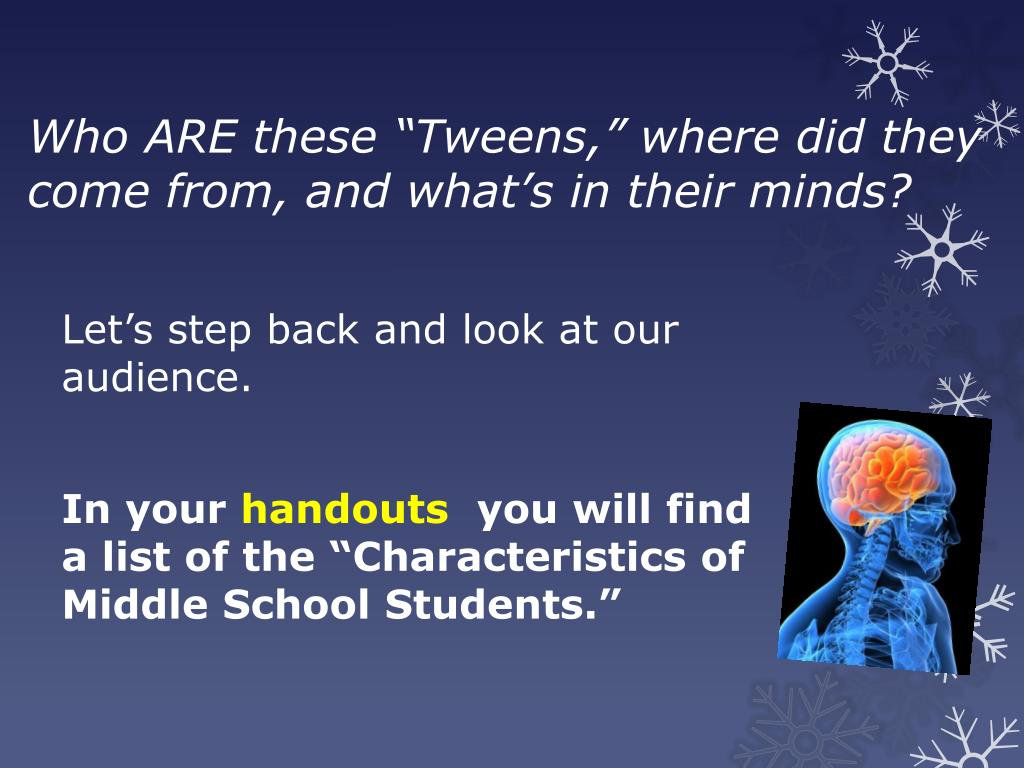 Who ARE these “Tweens,” where did they come from, and what’s in their minds?

Let’s step back and look at our audience.

In your handouts you will find a list of the “Characteristics of Middle School Students.”